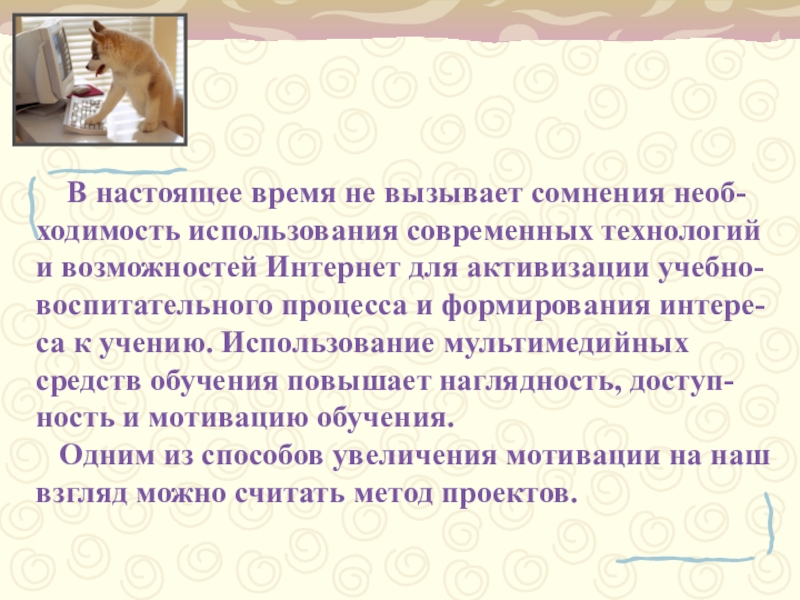 В настоящее время не вызывает сомнения необходимость использования современных технологий и возможностей Интернет для активизации учебно-воспитательного процесса и формирования интереса к учению. Использование мультимедийных средств обучения повышает наглядность, доступность и мотивацию обучения.

Одним из способов увеличения мотивации на наш взгляд можно считать метод проектов.